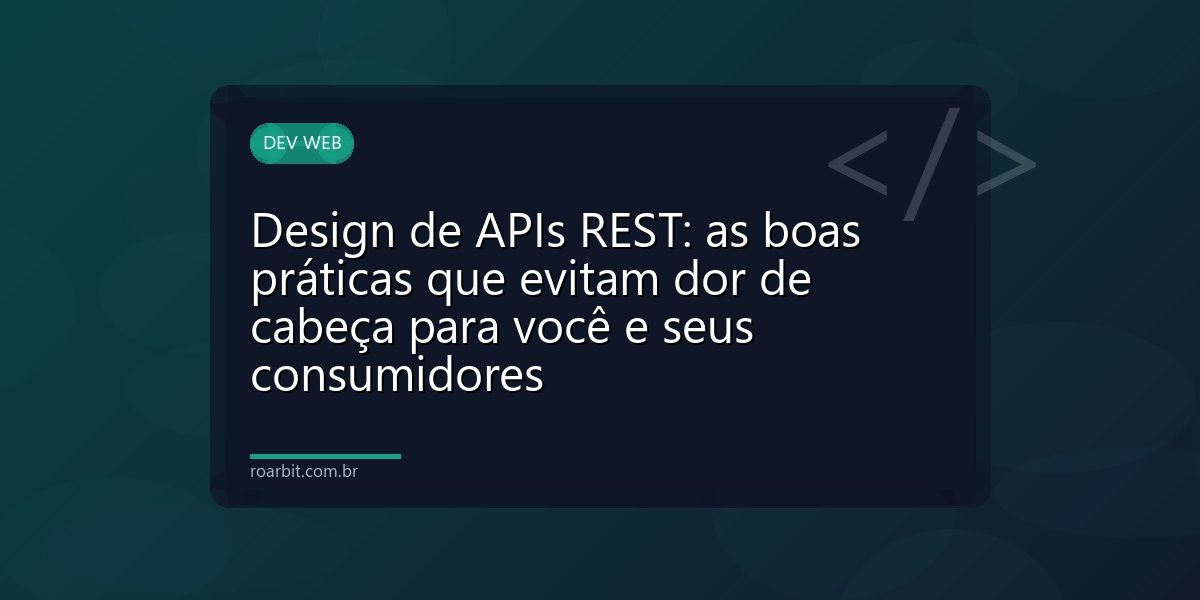 DEV WEB

</>

Design de APIs REST: as boas práticas que evitam dor de cabeça para você e seus consumidores

roarbit.com.br